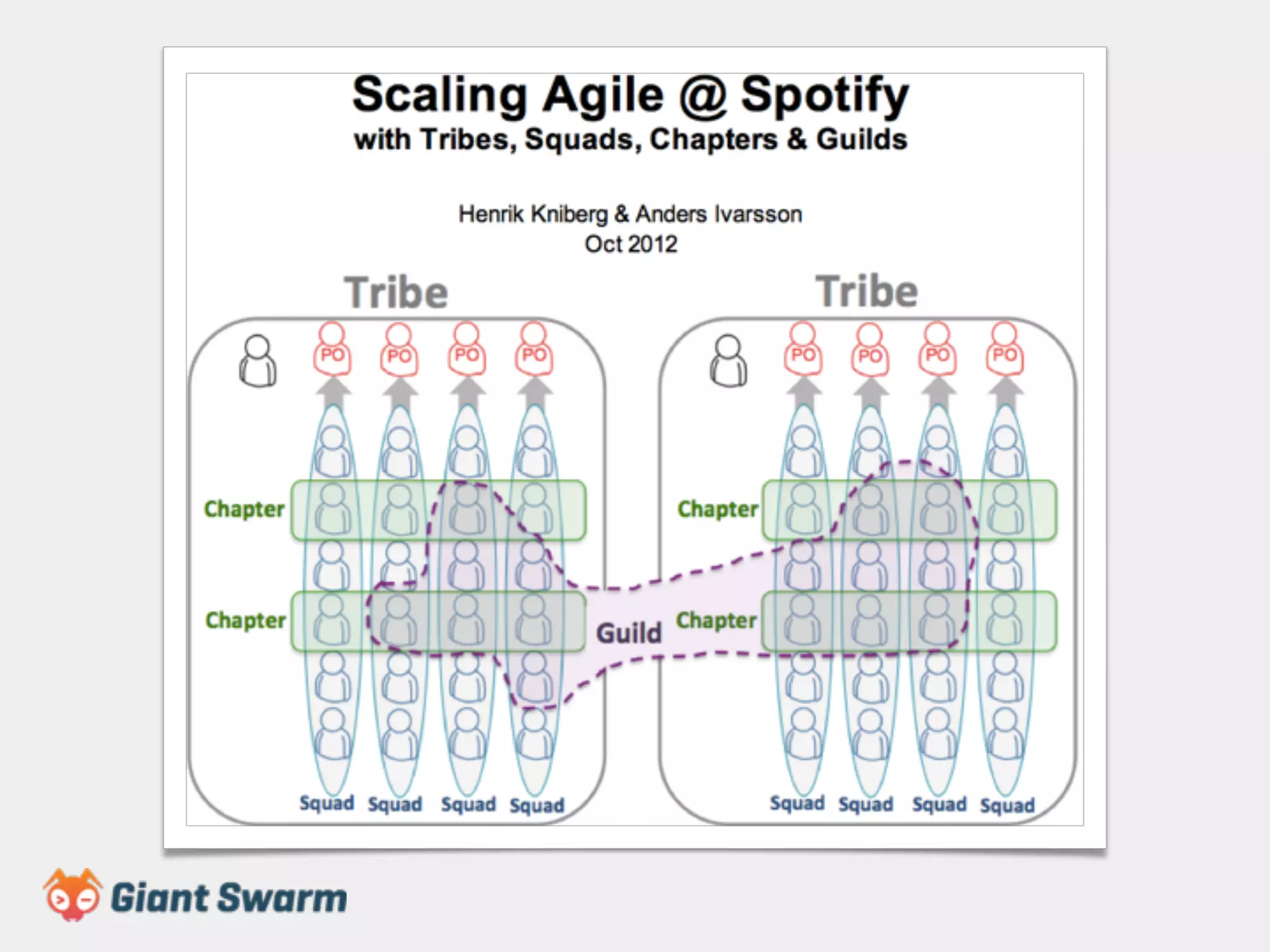 Scaling Agile @ Spotify
with Tribes, Squads, Chapters & Guilds

Henrik Kniberg & Anders Ivarsson
Oct 2012

Tribe

PO PO PO PO

Chapter

Chapter

Squad Squad Squad Squad

Guild

Tribe

PO PO PO PO

Chapter

Chapter

Squad Squad Squad Squad

Giant Swarm